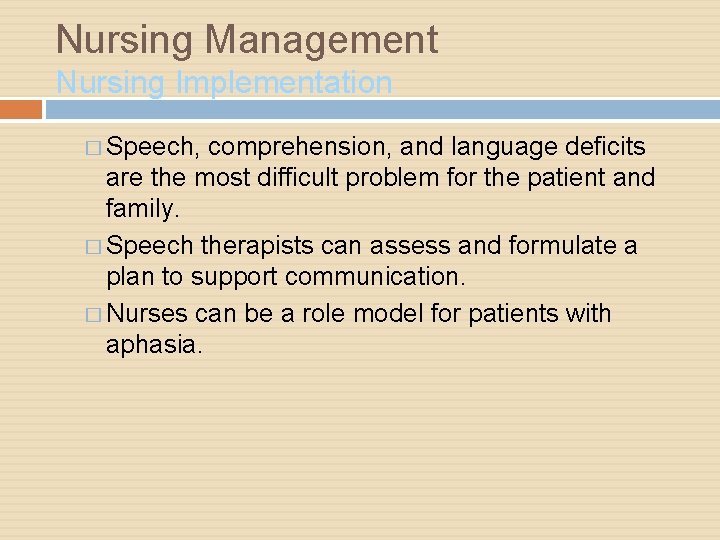 Nursing Management
Nursing Implementation

□ Speech, comprehension, and language deficits are the most difficult problem for the patient and family.

□ Speech therapists can assess and formulate a plan to support communication.

□ Nurses can be a role model for patients with aphasia.